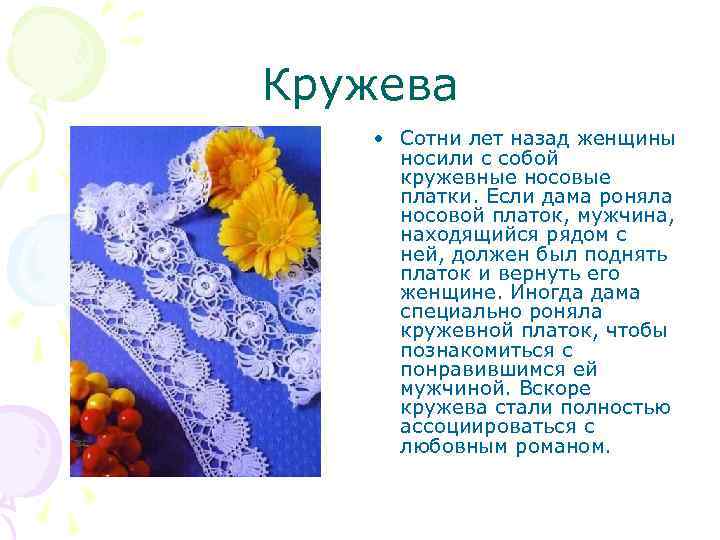 Кружева

• Сотни лет назад женщины носили с собой кружевные носовые платки. Если дама роняла носовой платок, мужчина, находящийся рядом с ней, должен был поднять платок и вернуть его женщине. Иногда дама специально роняла кружевной платок, чтобы познакомиться с понравившимся ей мужчиной. Вскоре кружева стали полностью ассоциироваться с любовным романом.